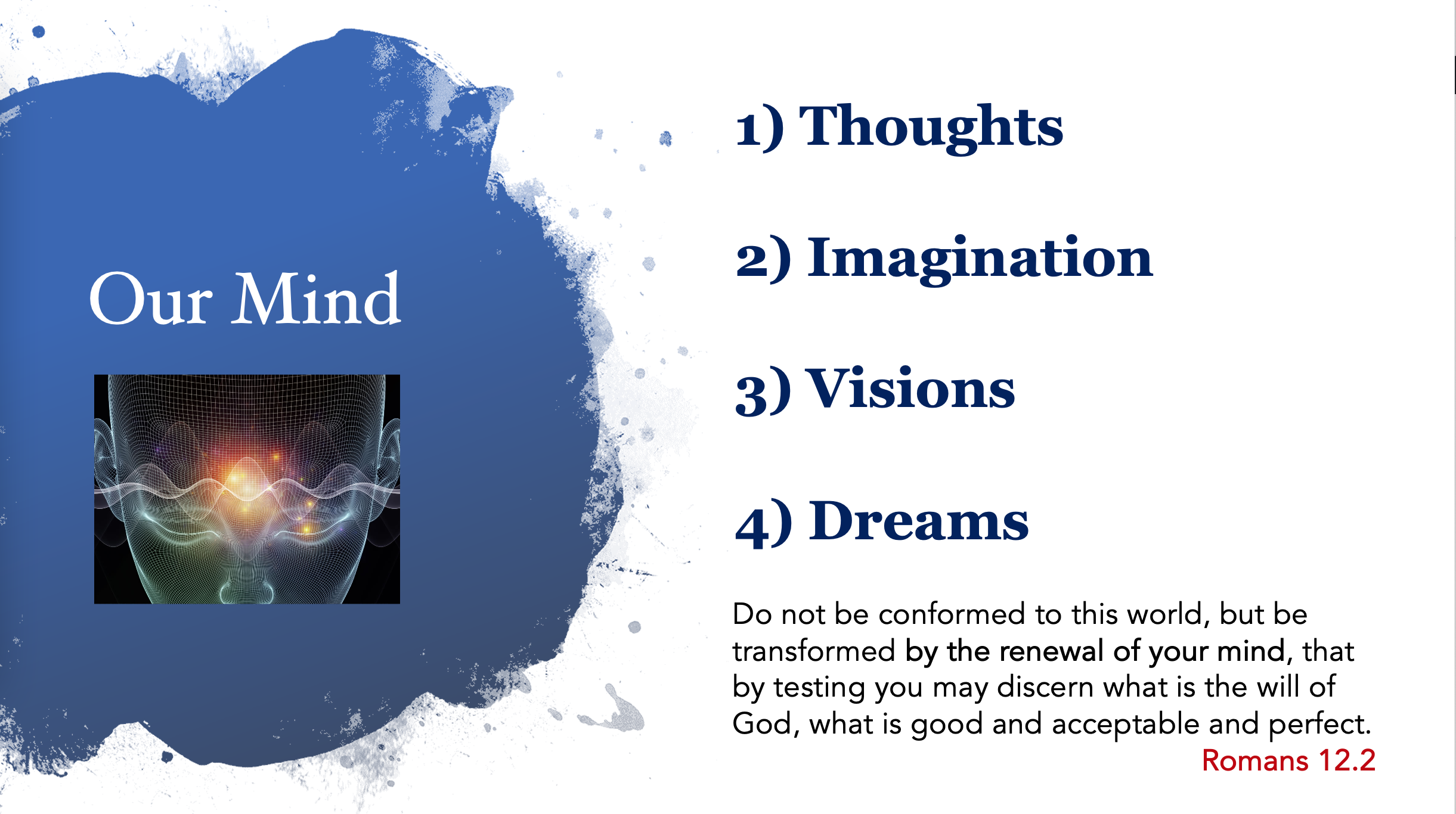 Our Mind

1) Thoughts

2) Imagination

3) Visions

4) Dreams

Do not be conformed to this world, but be transformed by the renewal of your mind, that by testing you may discern what is the will of God, what is good and acceptable and perfect.
Romans 12.2